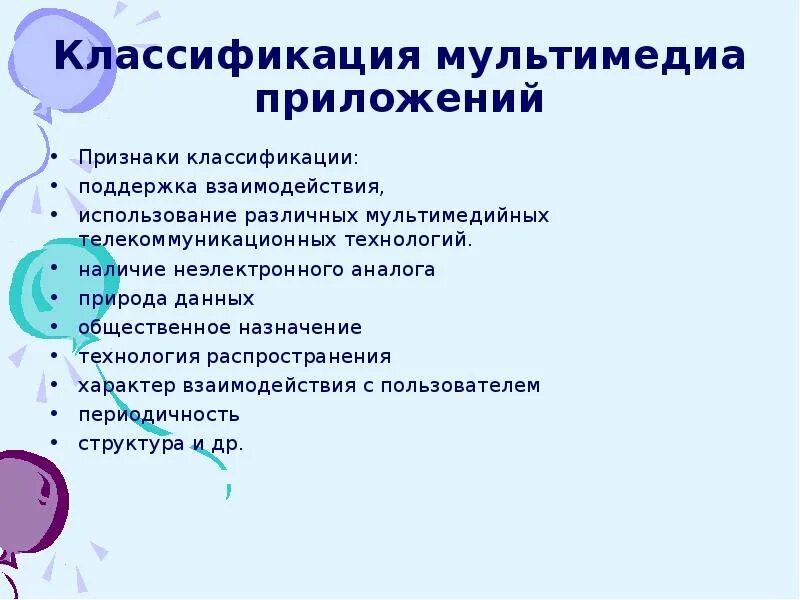 Классификация мультимедиа приложений

• Признаки классификации:
• поддержка взаимодействия,
• использование различных мультимедийных телекоммуникационных технологий.
• наличие неэлектронного аналога
• природа данных
• общественное назначение
• технология распространения
• характер взаимодействия с пользователем
• периодичность
• структура и др.